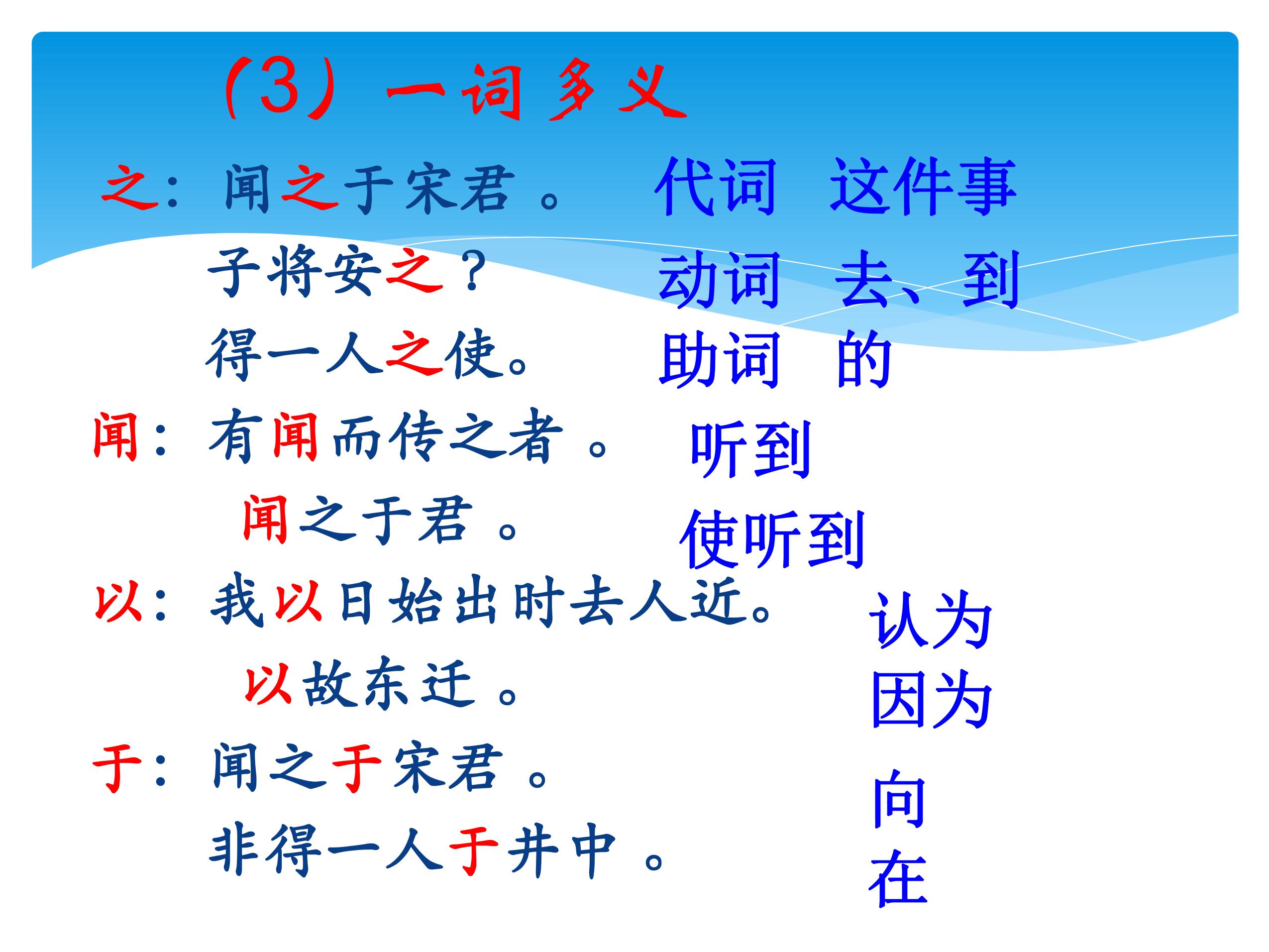 （3）一词多义

之：闻之于宋君。 代词 这件事

子将安之？ 动词 去、到

得一人之使。 助词 的

闻：有闻而传之者。 听到

闻之于君。 使听到

以：我以日始出时去人近。 认为

以故东迁。 因为

于：闻之于宋君。 向

非得一人于井中。 在